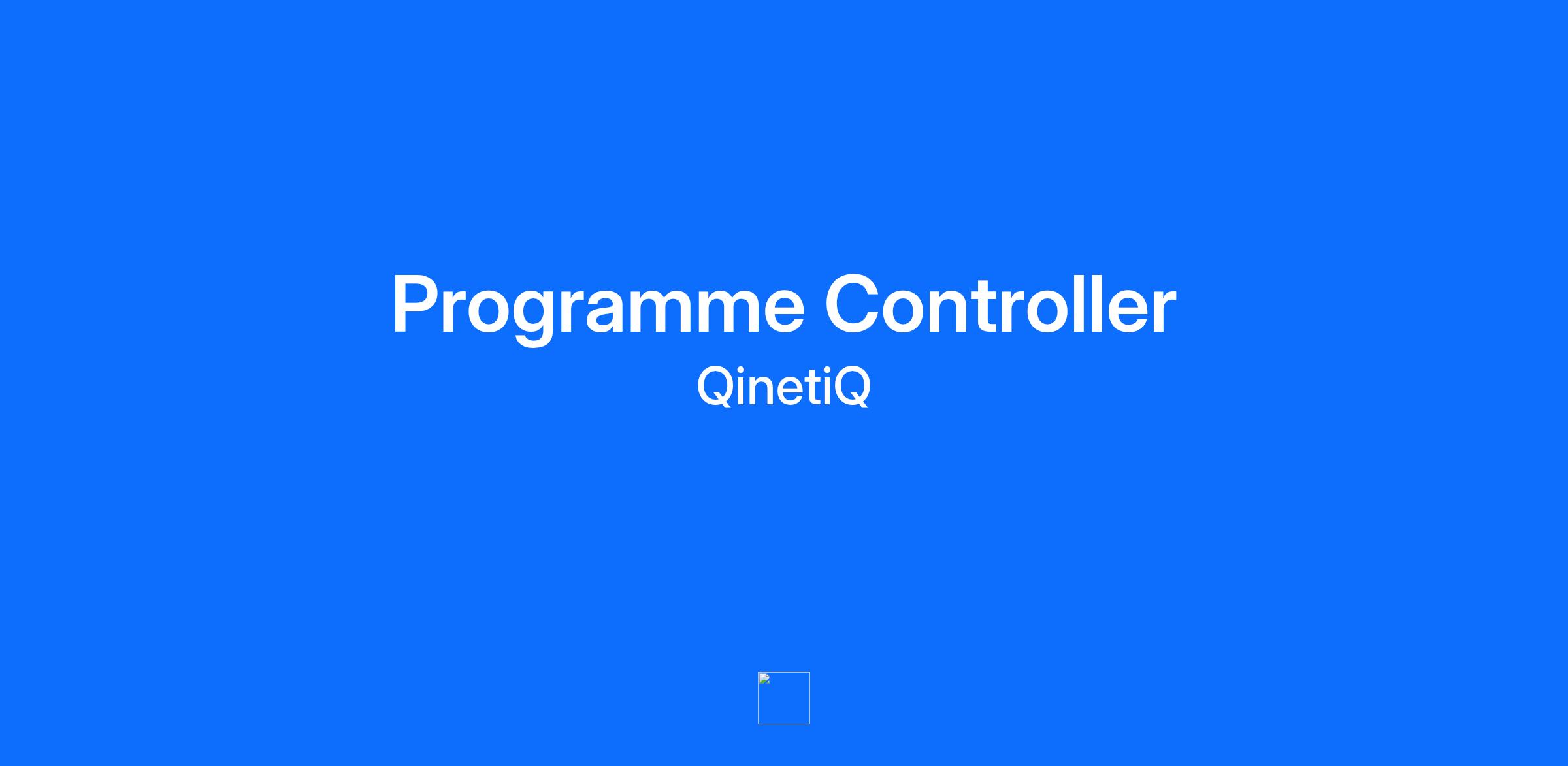 Programme Controller

QinetiQ